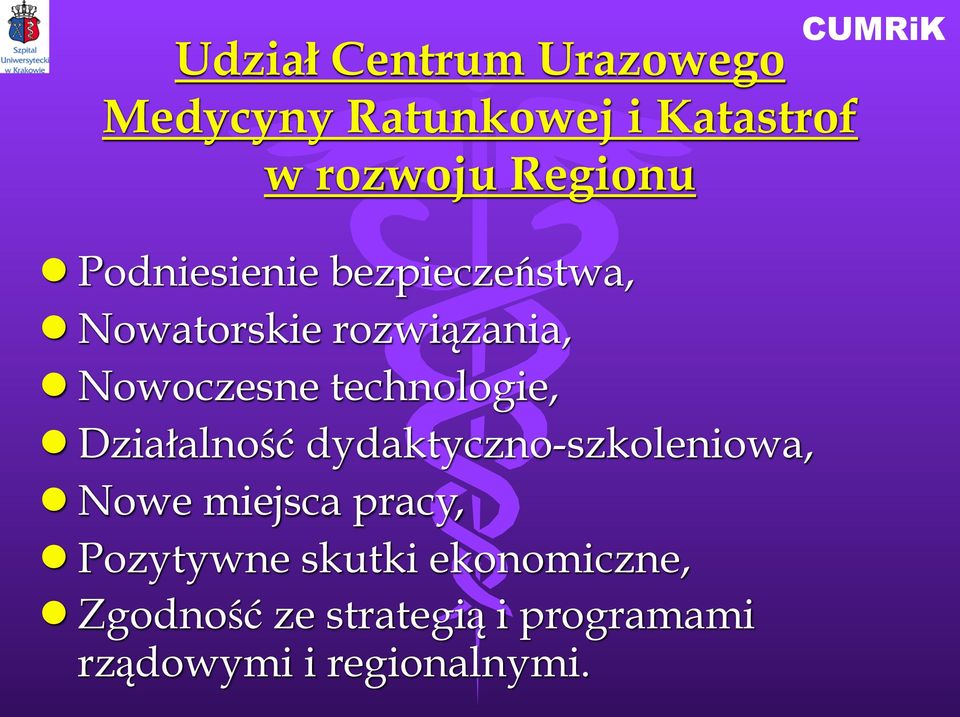 Szpital Uniwersytecki w Krakowie

CUMRiK

Udział Centrum Urazowego Medycyny Ratunkowej i Katastrof w rozwoju Regionu

- Podniesienie bezpieczeństwa,
- Nowatorskie rozwiązania,
- Nowoczesne technologie,
- Działalność dydaktyczno-szkoleniowa,
- Nowe miejsca pracy,
- Pozytywne skutki ekonomiczne,
- Zgodność ze strategią i programami rządowymi i regionalnymi.